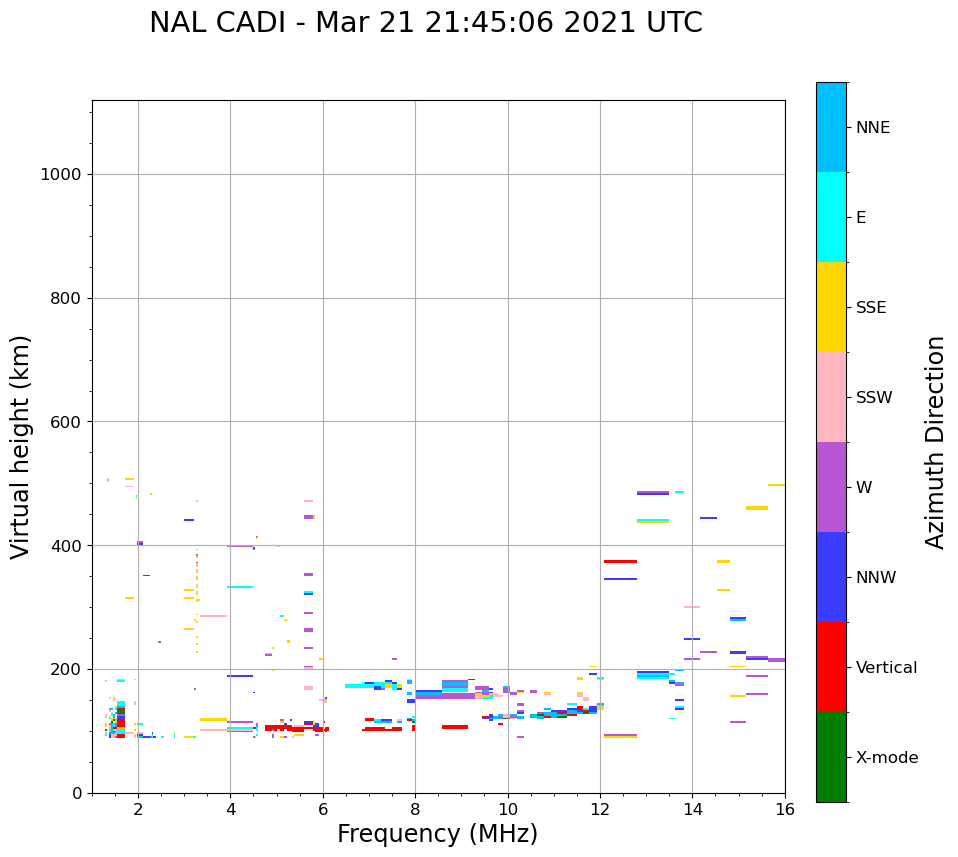 NAL CADI - Mar 21 21:45:06 2021 UTC

Virtual height (km)

1000
800
600
400
200
0

2
4
6
8
10
12
14
16

Frequency (MHz)

NNE
E
SSE
SSW
W
NNW
Vertical
X-mode

Azimuth Direction